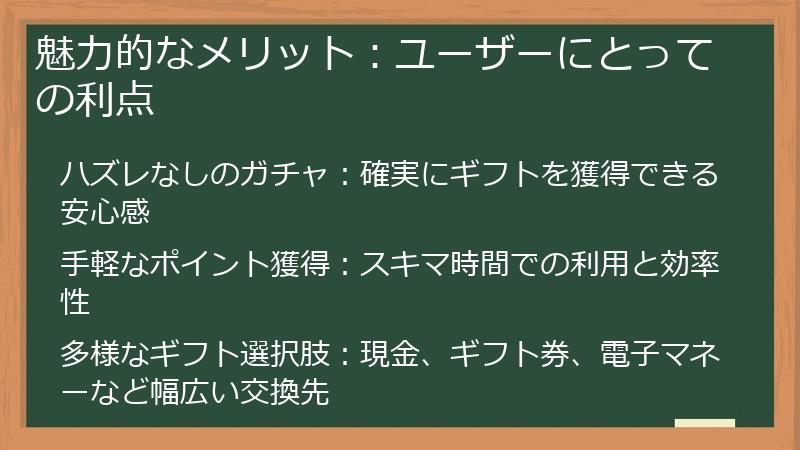 魅力的なメリット：ユーザーにとっての利点

ハズレなしのガチャ：確実にギフトを獲得できる安心感

手軽なポイント獲得：スキマ時間での利用と効率性

多様なギフト選択肢：現金、ギフト券、電子マネーなど幅広い交換先